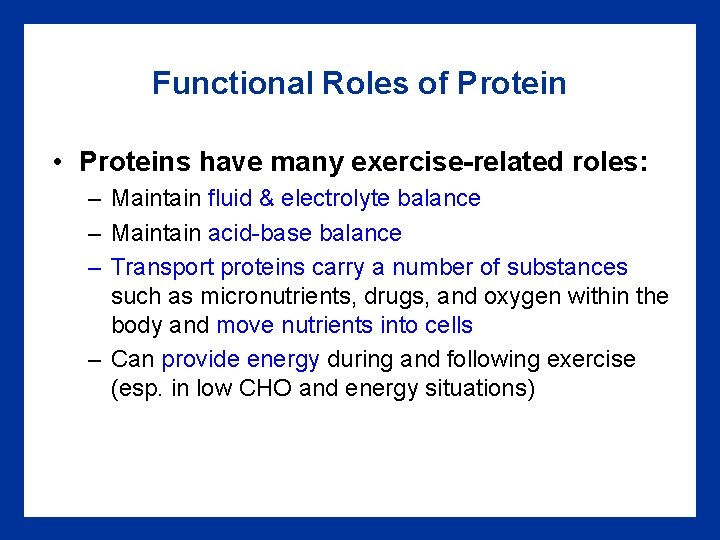 Functional Roles of Protein

• Proteins have many exercise-related roles:
– Maintain fluid & electrolyte balance
– Maintain acid-base balance
– Transport proteins carry a number of substances such as micronutrients, drugs, and oxygen within the body and move nutrients into cells
– Can provide energy during and following exercise (esp. in low CHO and energy situations)